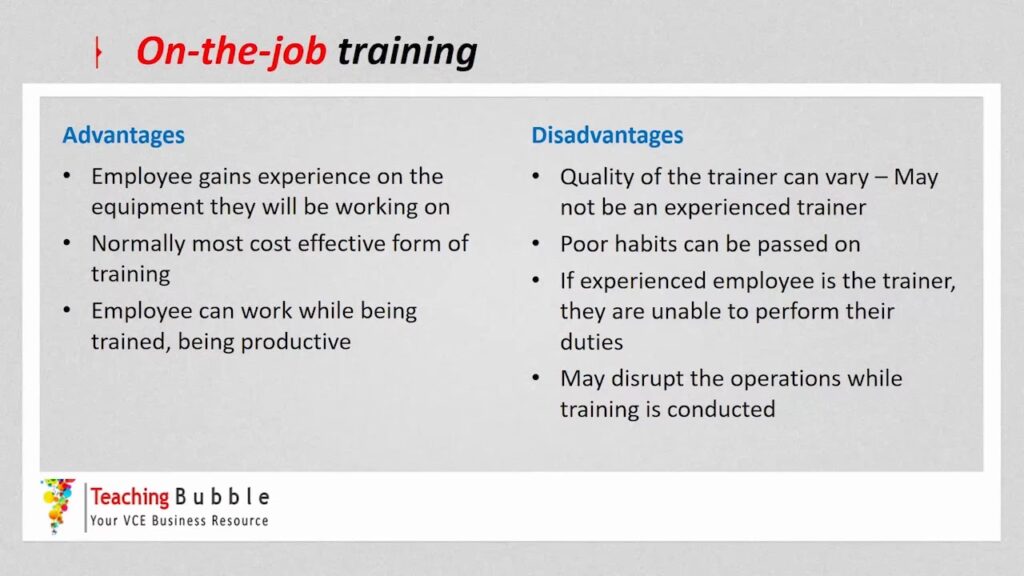 On-the-job training

Advantages
• Employee gains experience on the equipment they will be working on
• Normally most cost effective form of training
• Employee can work while being trained, being productive

Disadvantages
• Quality of the trainer can vary – May not be an experienced trainer
• Poor habits can be passed on
• If experienced employee is the trainer, they are unable to perform their duties
• May disrupt the operations while training is conducted

Teaching Bubble
Your VCE Business Resource